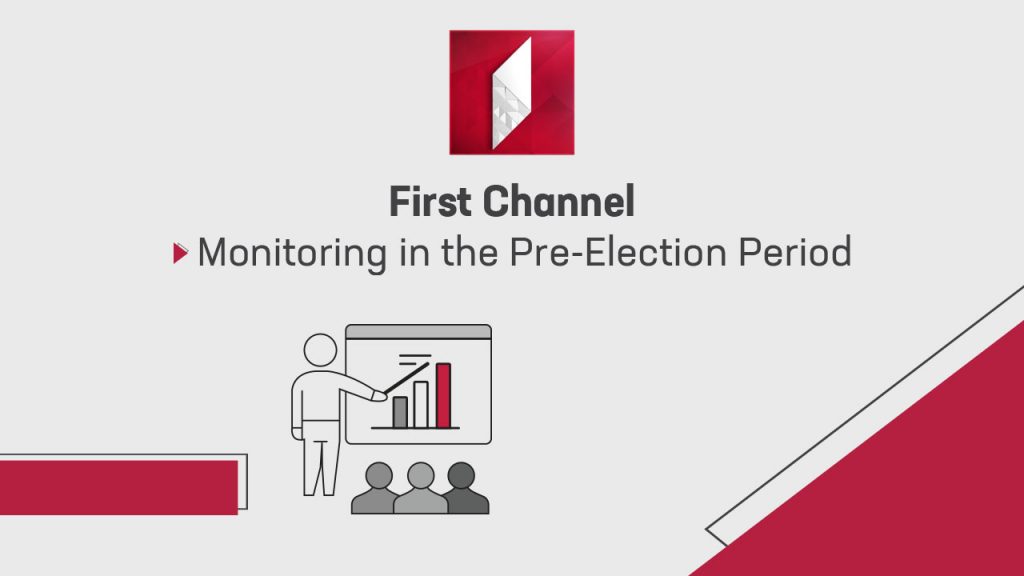 First Channel

Monitoring in the Pre-Election Period